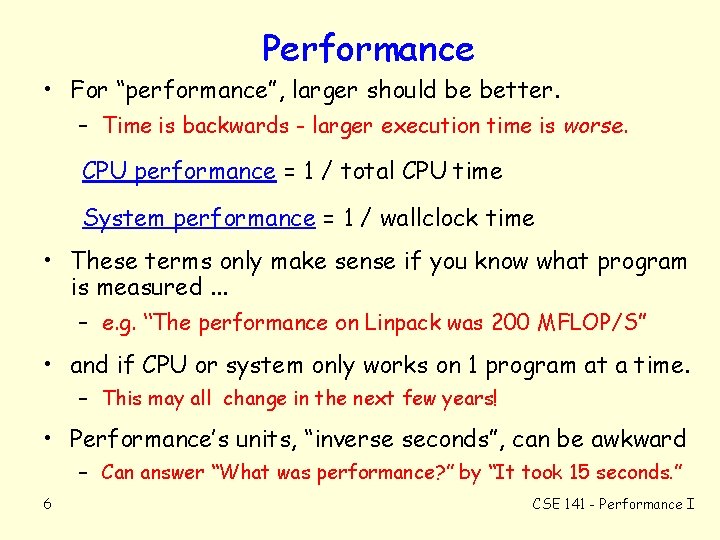 Performance

• For "performance", larger should be better.
– Time is backwards - larger execution time is worse.

CPU performance = 1 / total CPU time

System performance = 1 / wallclock time

• These terms only make sense if you know what program is measured ...
– e.g. "The performance on Linpack was 200 MFLOP/S"

• and if CPU or system only works on 1 program at a time.
– This may all change in the next few years!

• Performance's units, "inverse seconds", can be awkward
– Can answer "What was performance?" by "It took 15 seconds."

6

CSE 141 - Performance I